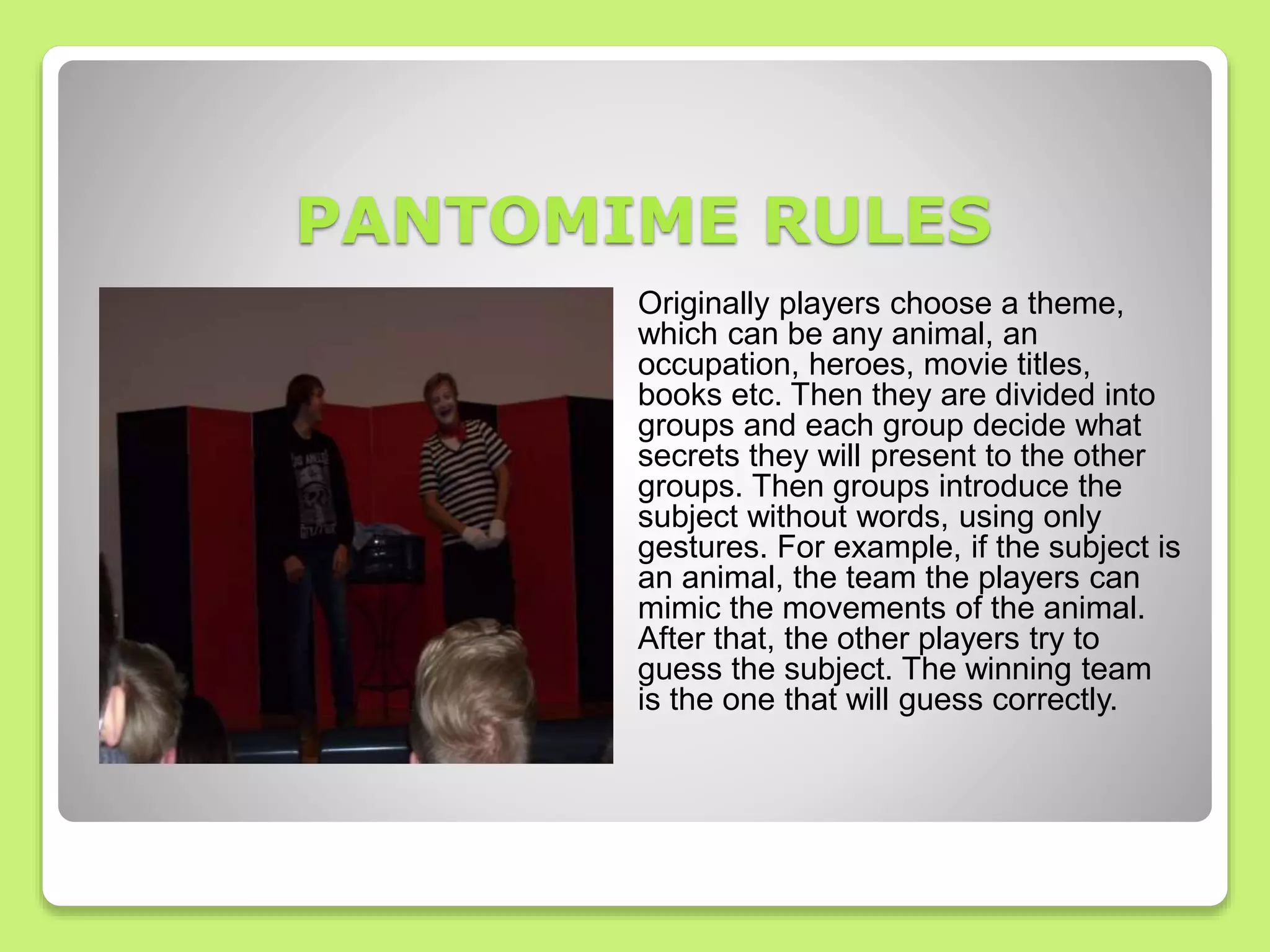 PANTOMIME RULES

Originally players choose a theme, which can be any animal, an occupation, heroes, movie titles, books etc. Then they are divided into groups and each group decide what secrets they will present to the other groups. Then groups introduce the subject without words, using only gestures. For example, if the subject is an animal, the team the players can mimic the movements of the animal. After that, the other players try to guess the subject. The winning team is the one that will guess correctly.